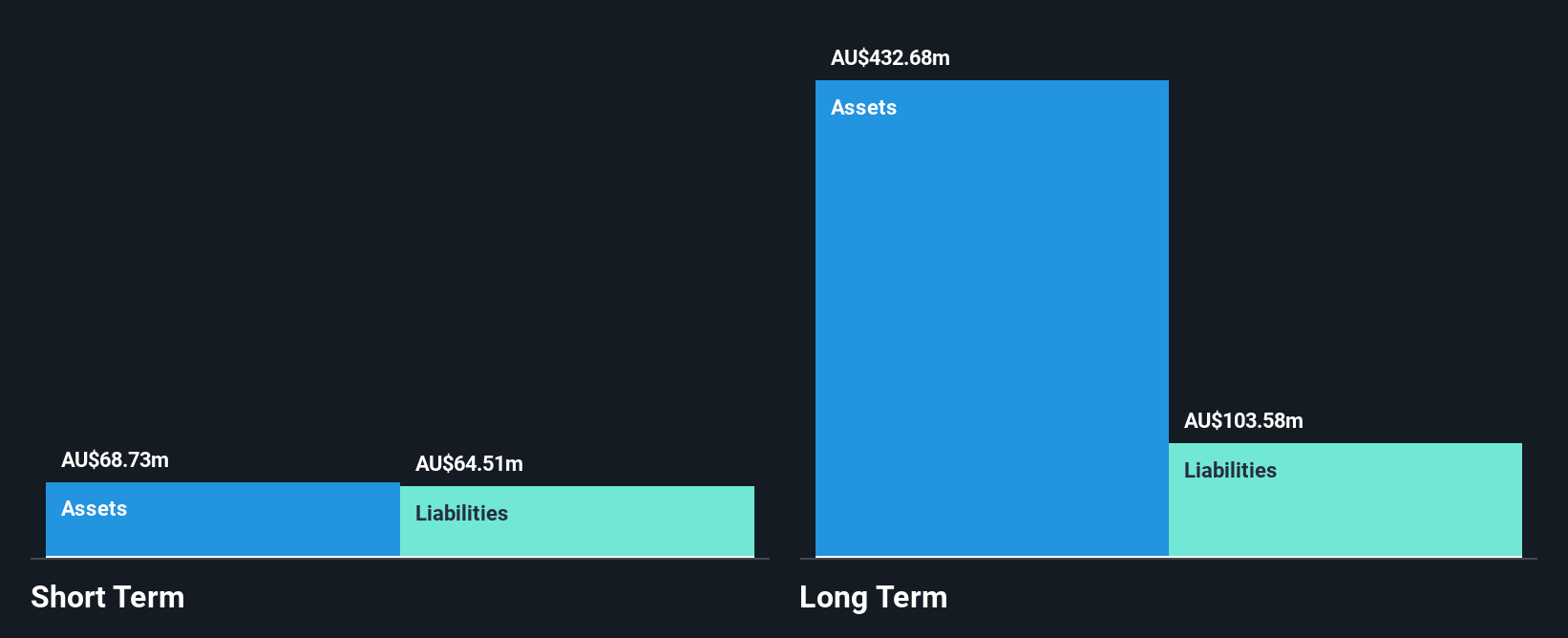 AU$68.73m
Assets
AU$64.51m
Liabilities
Short Term

AU$432.68m
Assets
AU$103.58m
Liabilities
Long Term